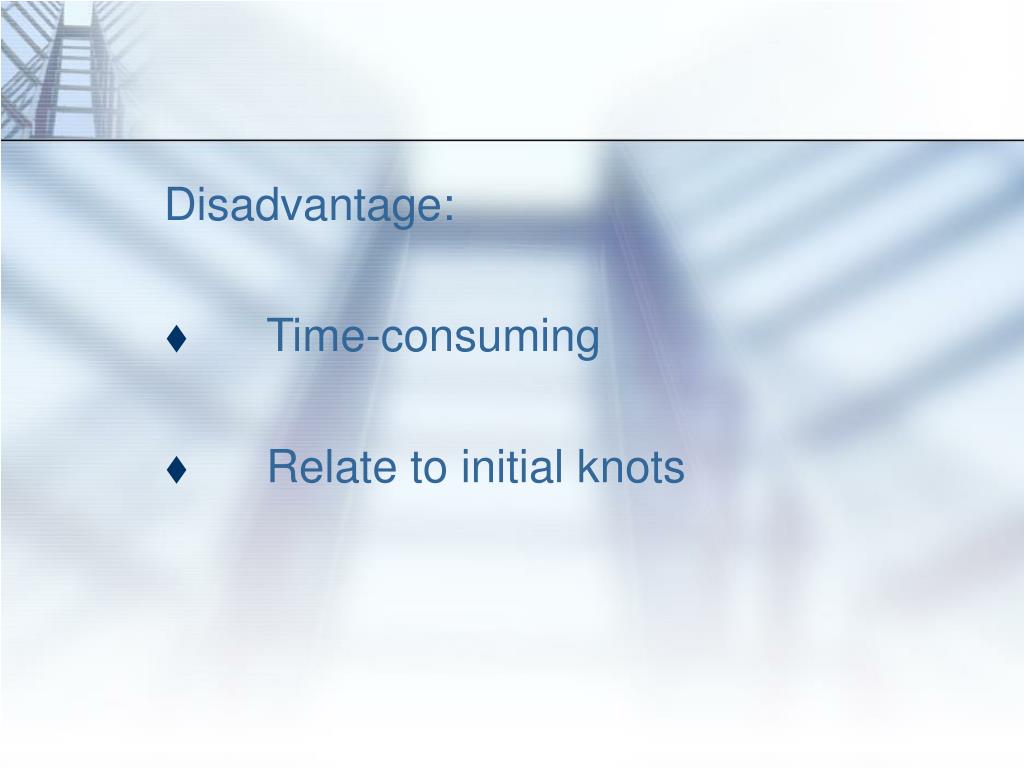 Disadvantage:

♦ Time-consuming

♦ Relate to initial knots